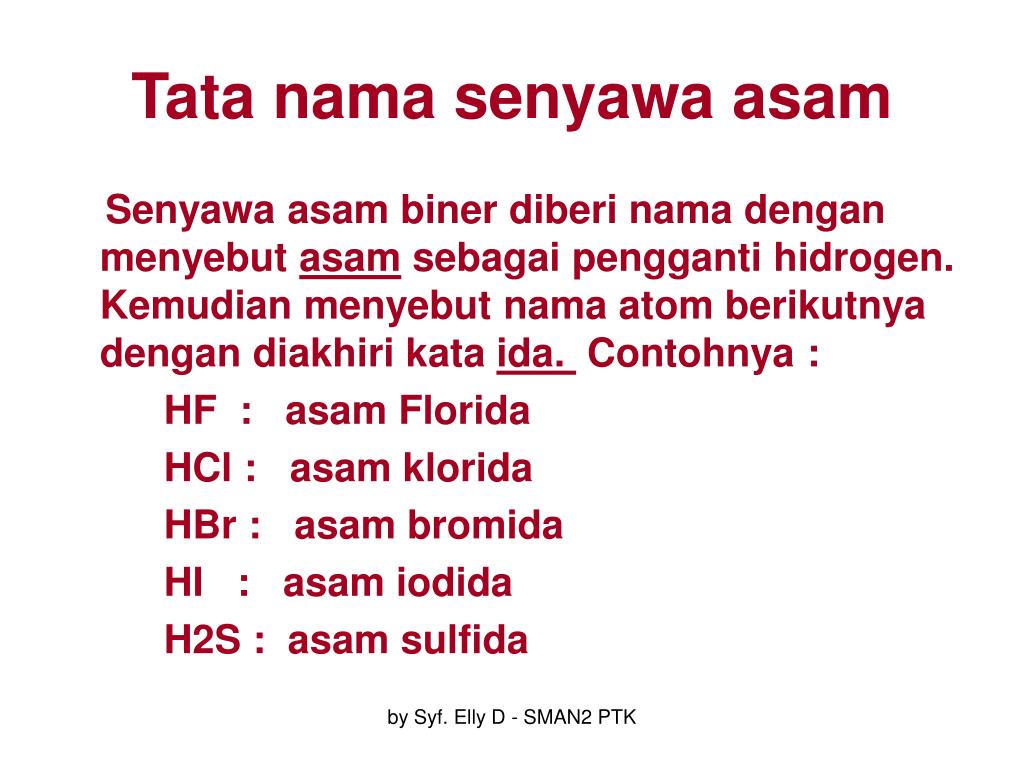 Tata nama senyawa asam

Senyawa asam biner diberi nama dengan menyebut asam sebagai pengganti hidrogen. Kemudian menyebut nama atom berikutnya dengan diakhiri kata ida. Contohnya :

HF : asam Florida
HCl : asam klorida
HBr : asam bromida
HI : asam iodida
H2S : asam sulfida

by Syf. Elly D - SMAN2 PTK